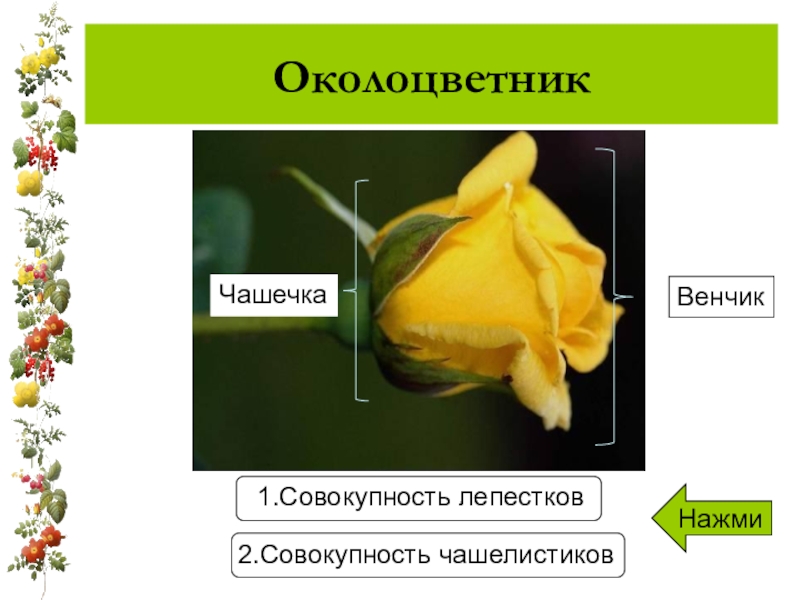 Околоцветник

Чашечка

Венчик

1.Совокупность лепестков

2.Совокупность чашелистиков

Нажми